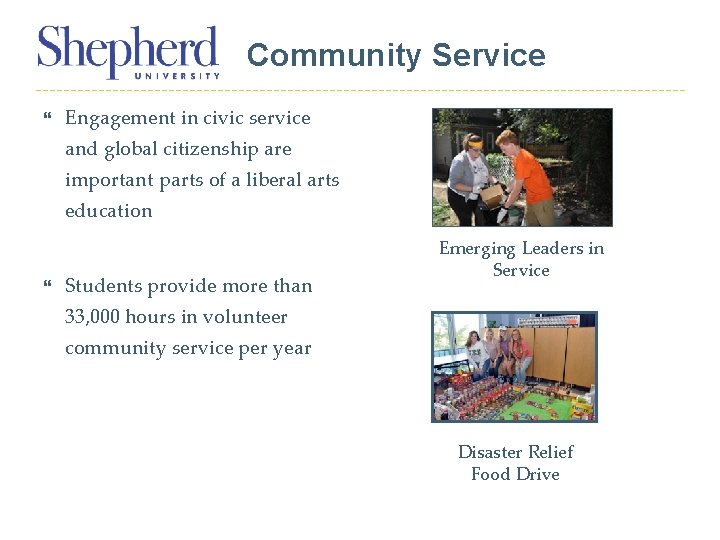 Shepherd UNIVERSITY

Community Service

Engagement in civic service and global citizenship are important parts of a liberal arts education

Students provide more than 33,000 hours in volunteer community service per year

Emerging Leaders in Service

Disaster Relief Food Drive